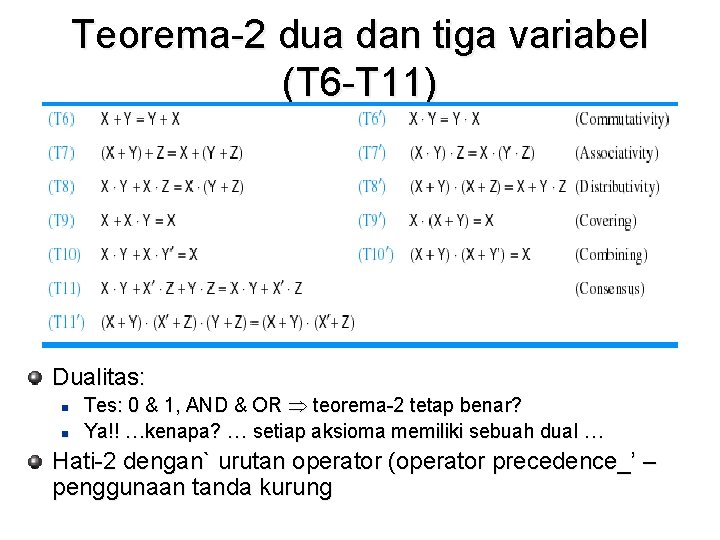 Teorema-2 dua dan tiga variabel (T6-T11)

| | | | | |
|---|---|---|---|---|
| (T6) | $X + Y = Y + X$ | (T6′) | $X \cdot Y = Y \cdot X$ | (Commutativity) |
| (T7) | $(X + Y) + Z = X + (Y + Z)$ | (T7′) | $(X \cdot Y) \cdot Z = X \cdot (Y \cdot Z)$ | (Associativity) |
| (T8) | $X \cdot Y + X \cdot Z = X \cdot (Y + Z)$ | (T8′) | $(X + Y) \cdot (X + Z) = X + Y \cdot Z$ | (Distributivity) |
| (T9) | $X + X \cdot Y = X$ | (T9′) | $X \cdot (X + Y) = X$ | (Covering) |
| (T10) | $X \cdot Y + X \cdot Y' = X$ | (T10′) | $(X + Y) \cdot (X + Y') = X$ | (Combining) |
| (T11) | $X \cdot Y + X' \cdot Z + Y \cdot Z = X \cdot Y + X' \cdot Z$ | | | (Consensus) |
| (T11′) | $(X + Y) \cdot (X' + Z) \cdot (Y + Z) = (X + Y) \cdot (X' + Z)$ | | | |

Dualitas:
Tes: 0 & 1, AND & OR $\Rightarrow$ teorema-2 tetap benar?
Ya!! …kenapa? … setiap aksioma memiliki sebuah dual …

Hati-2 dengan` urutan operator (operator precedence_’ – penggunaan tanda kurung